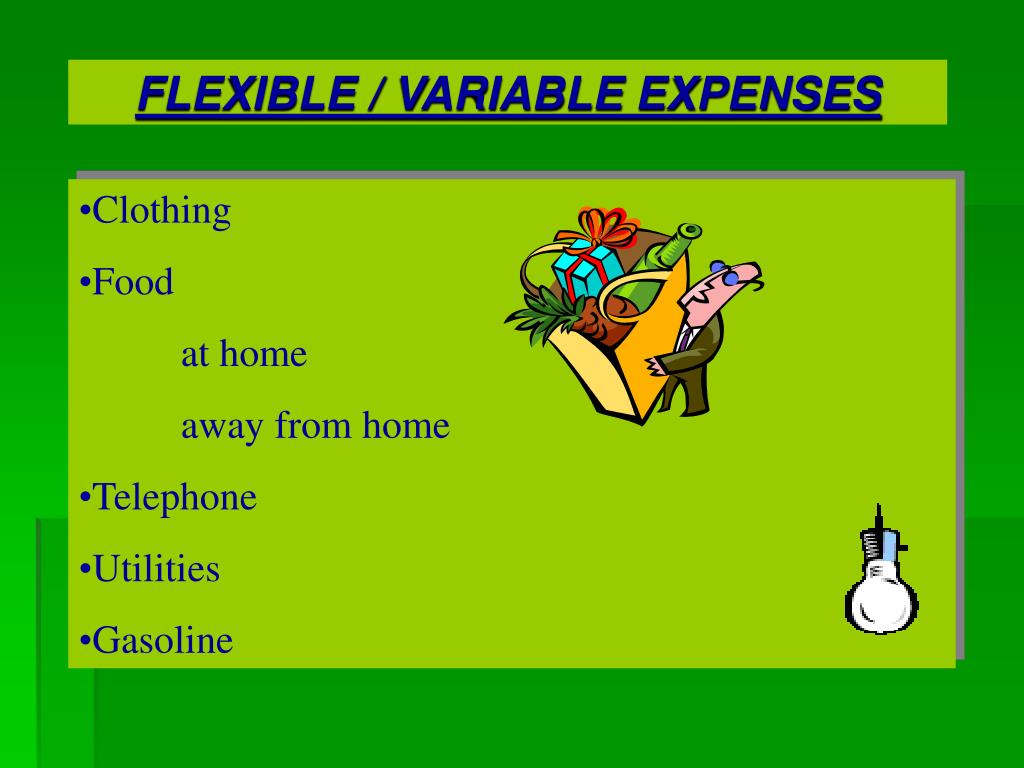 FLEXIBLE / VARIABLE EXPENSES

•Clothing

•Food

at home

away from home

•Telephone

•Utilities

•Gasoline